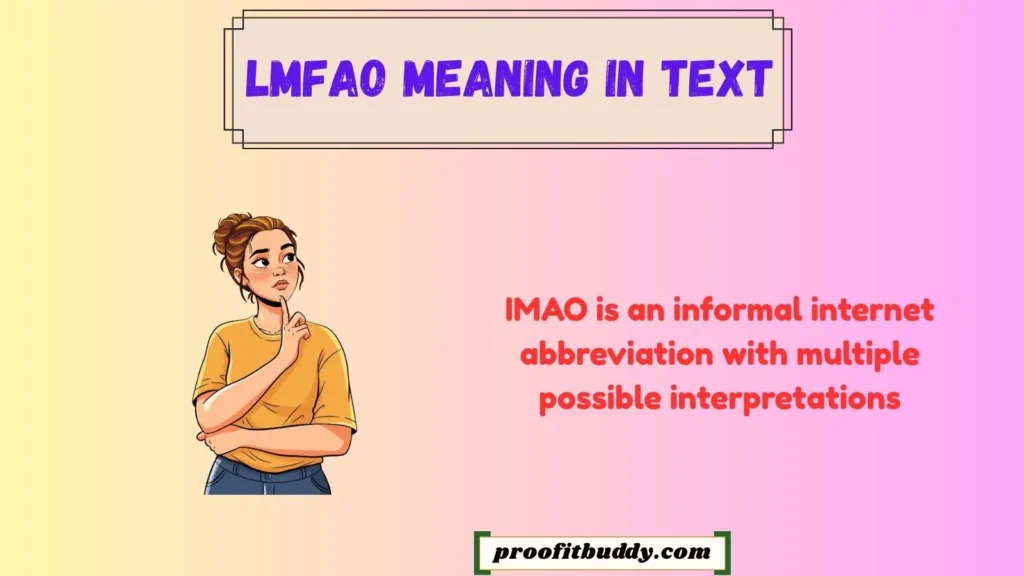 LMFAO MEANING IN TEXT

IMAO is an informal internet abbreviation with multiple possible interpretations

proofitbuddy.com